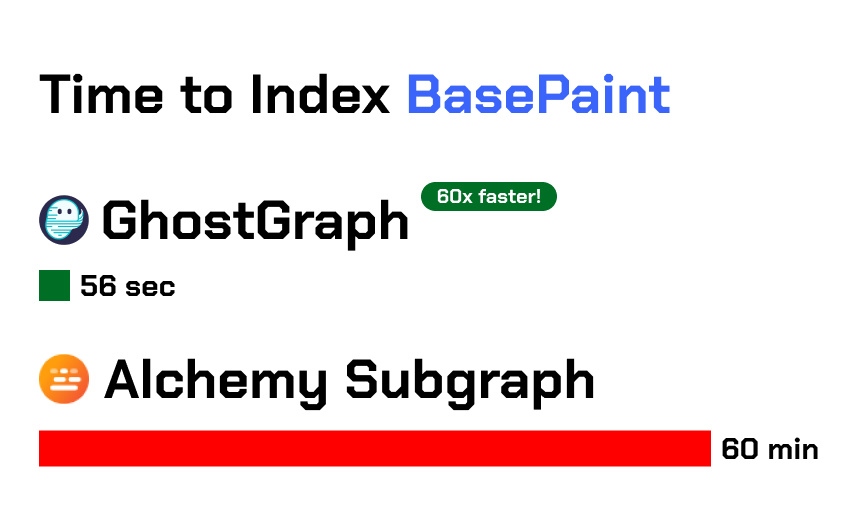 Time to Index BasePaint

GhostGraph 60x faster!

56 sec

Alchemy Subgraph

60 min